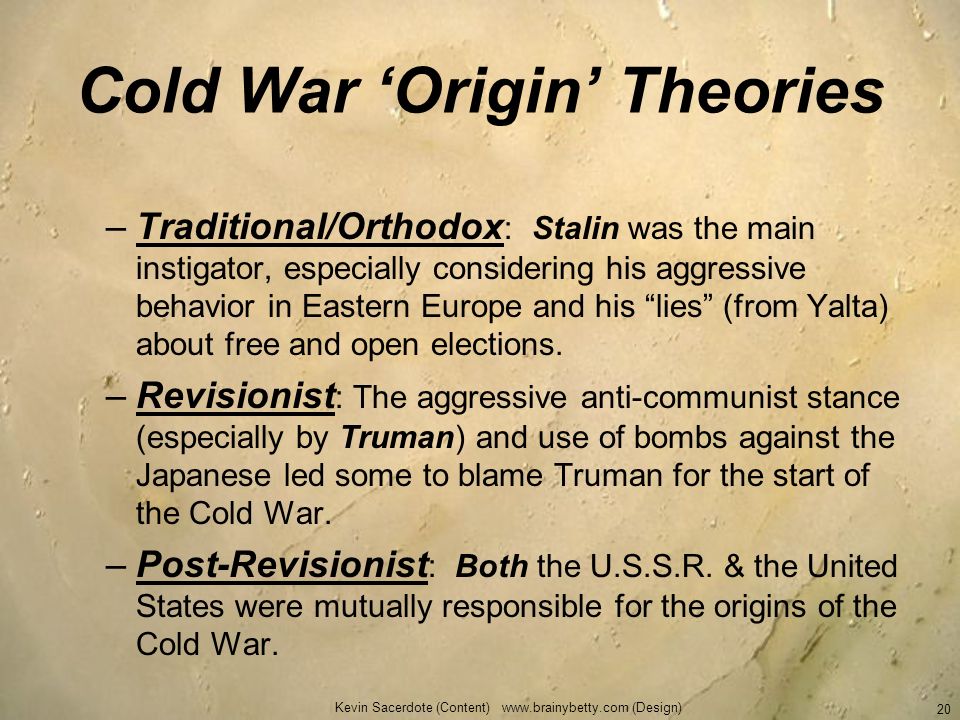 Cold War ‘Origin’ Theories

– Traditional/Orthodox: Stalin was the main instigator, especially considering his aggressive behavior in Eastern Europe and his “lies” (from Yalta) about free and open elections.

– Revisionist: The aggressive anti-communist stance (especially by Truman) and use of bombs against the Japanese led some to blame Truman for the start of the Cold War.

– Post-Revisionist: Both the U.S.S.R. & the United States were mutually responsible for the origins of the Cold War.

Kevin Sacerdote (Content) www.brainybetty.com (Design)

20